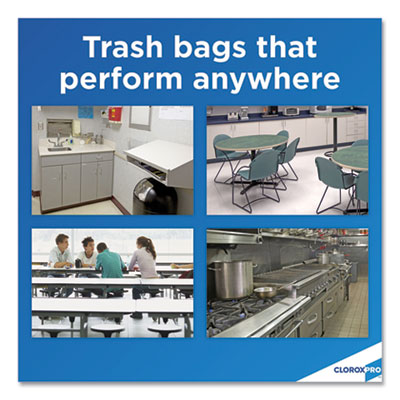 Trash bags that perform anywhere

CLOROXPRO